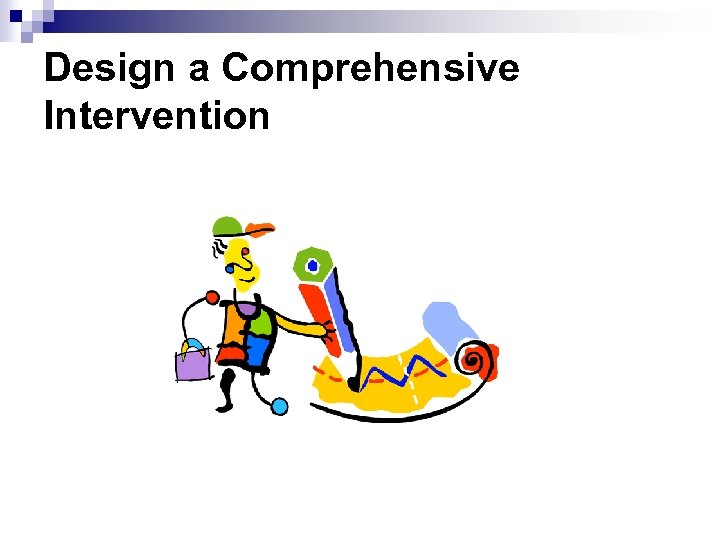 Design a Comprehensive Intervention